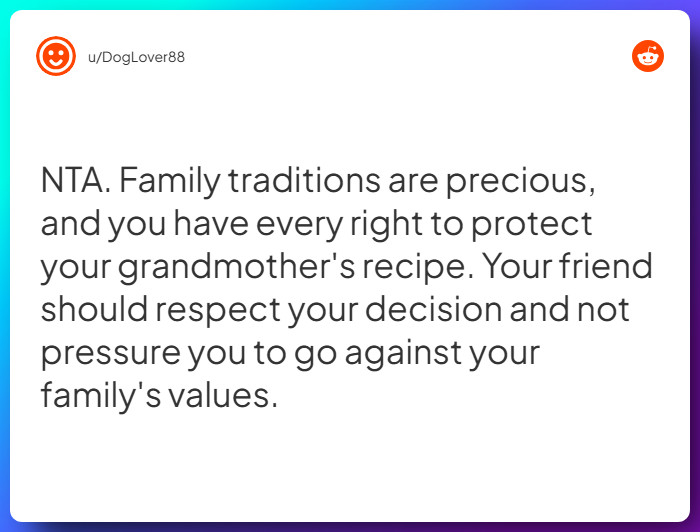 u/DogLover88

NTA. Family traditions are precious, and you have every right to protect your grandmother's recipe. Your friend should respect your decision and not pressure you to go against your family's values.